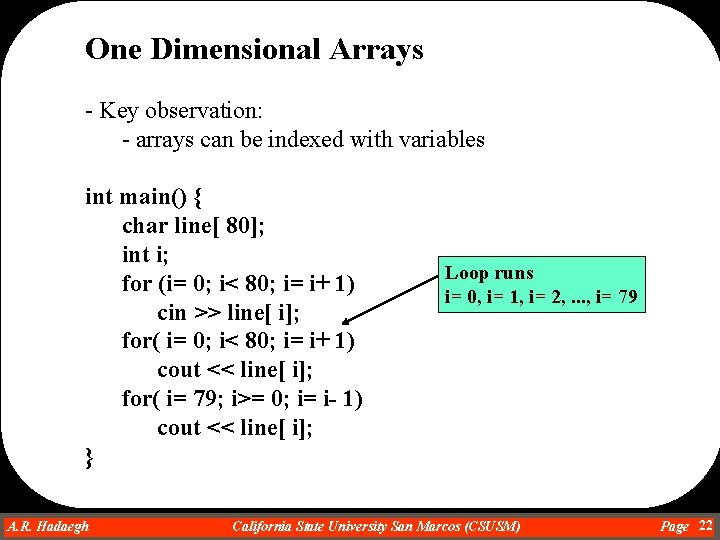 One Dimensional Arrays

- Key observation:
- arrays can be indexed with variables

int main() {
char line[ 80];
int i;
for (i= 0; i< 80; i= i+ 1)
cin >> line[ i];
for( i= 0; i< 80; i= i+ 1)
cout << line[ i];
for( i= 79; i>= 0; i= i- 1)
cout << line[ i];
}

Loop runs
i= 0, i= 1, i= 2, ..., i= 79

A.R. Hadaegh California State University San Marcos (CSUSM) Page 22